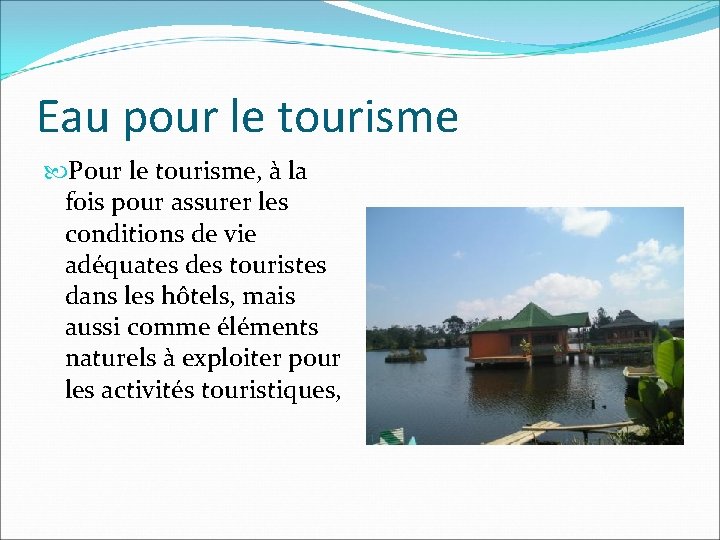 Eau pour le tourisme

Pour le tourisme, à la fois pour assurer les conditions de vie adéquates des touristes dans les hôtels, mais aussi comme éléments naturels à exploiter pour les activités touristiques,